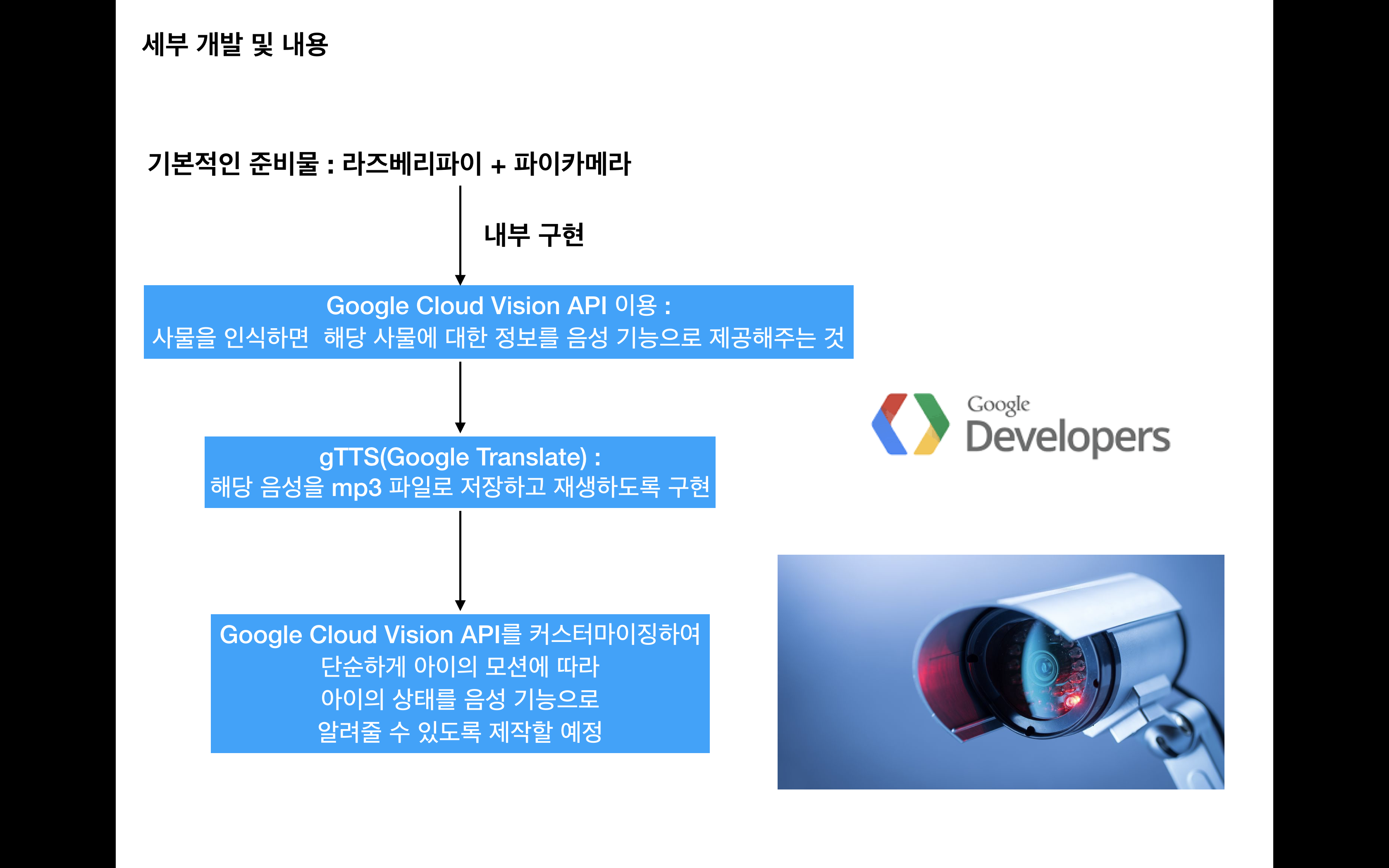 세부 개발 및 내용

기본적인 준비물 : 라즈베리파이 + 파이카메라

내부 구현

Google Cloud Vision API 이용 :
사물을 인식하면 해당 사물에 대한 정보를 음성 기능으로 제공해주는 것

gTTS(Google Translate) :
해당 음성을 mp3 파일로 저장하고 재생하도록 구현

Google Cloud Vision API를 커스터마이징하여
단순하게 아이의 모션에 따라
아이의 상태를 음성 기능으로
알려줄 수 있도록 제작할 예정

Google
Developers